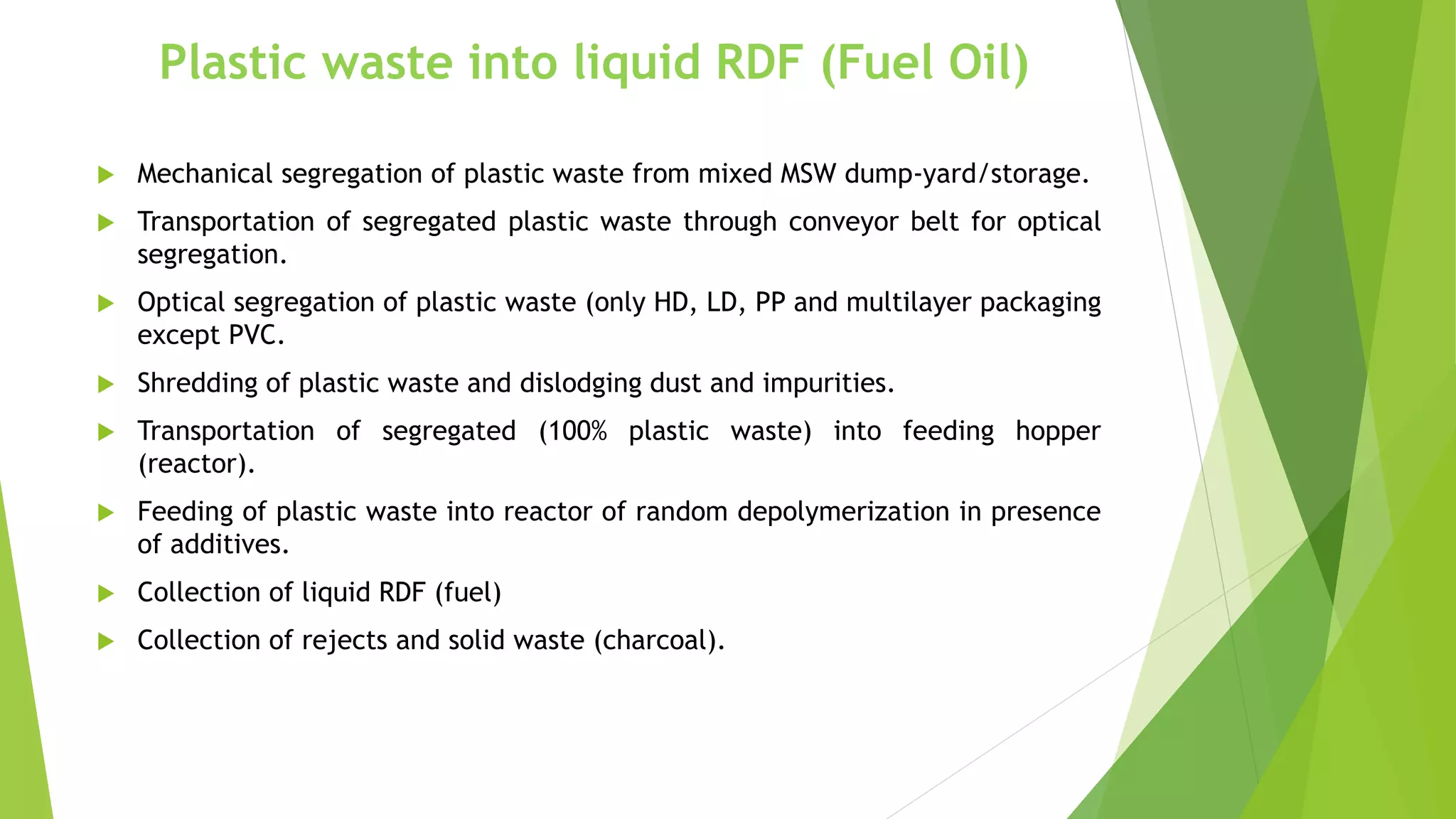 Plastic waste into liquid RDF (Fuel Oil)

Mechanical segregation of plastic waste from mixed MSW dump-yard/storage.

Transportation of segregated plastic waste through conveyor belt for optical segregation.

Optical segregation of plastic waste (only HD, LD, PP and multilayer packaging except PVC.

Shredding of plastic waste and dislodging dust and impurities.

Transportation of segregated (100% plastic waste) into feeding hopper (reactor).

Feeding of plastic waste into reactor of random depolymerization in presence of additives.

Collection of liquid RDF (fuel)

Collection of rejects and solid waste (charcoal).